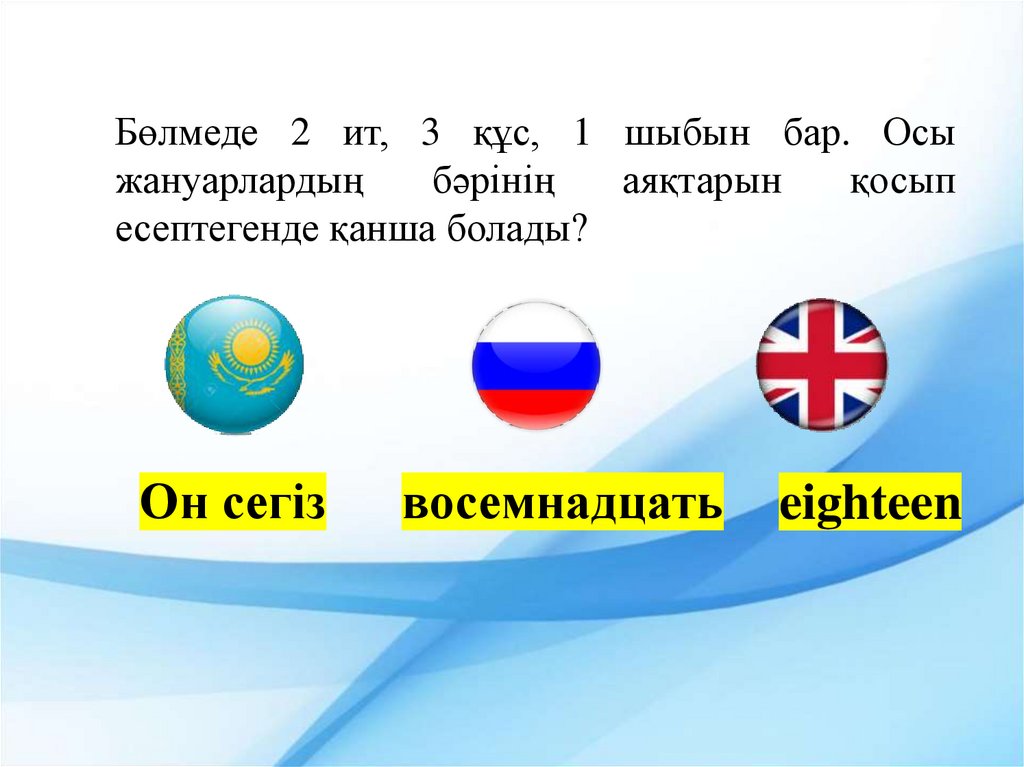 Бөлмеде 2 ит, 3 құс, 1 шыбын бар. Осы жануарлардың бәрінің аяқтарын қосып есептегенде қанша болады?

Он сегіз

восемнадцать

eighteen